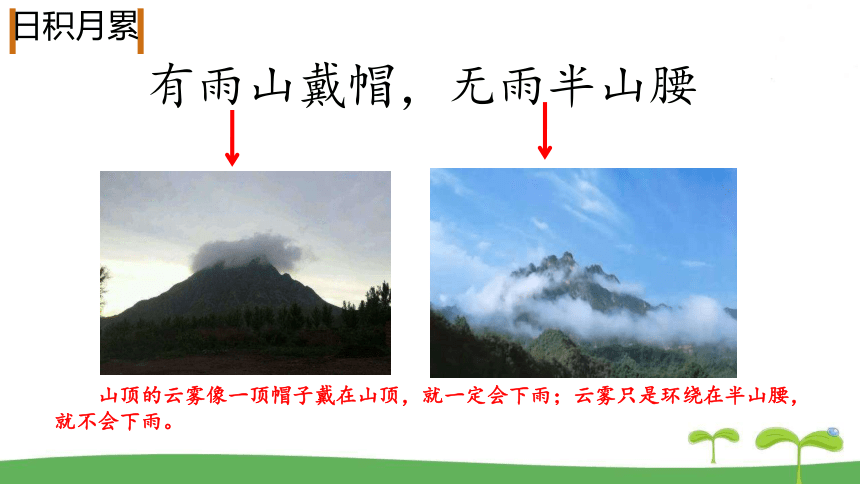 日积月累

有雨山戴帽，无雨半山腰

山顶的云雾像一顶帽子戴在山顶，就一定会下雨；云雾只是环绕在半山腰，就不会下雨。